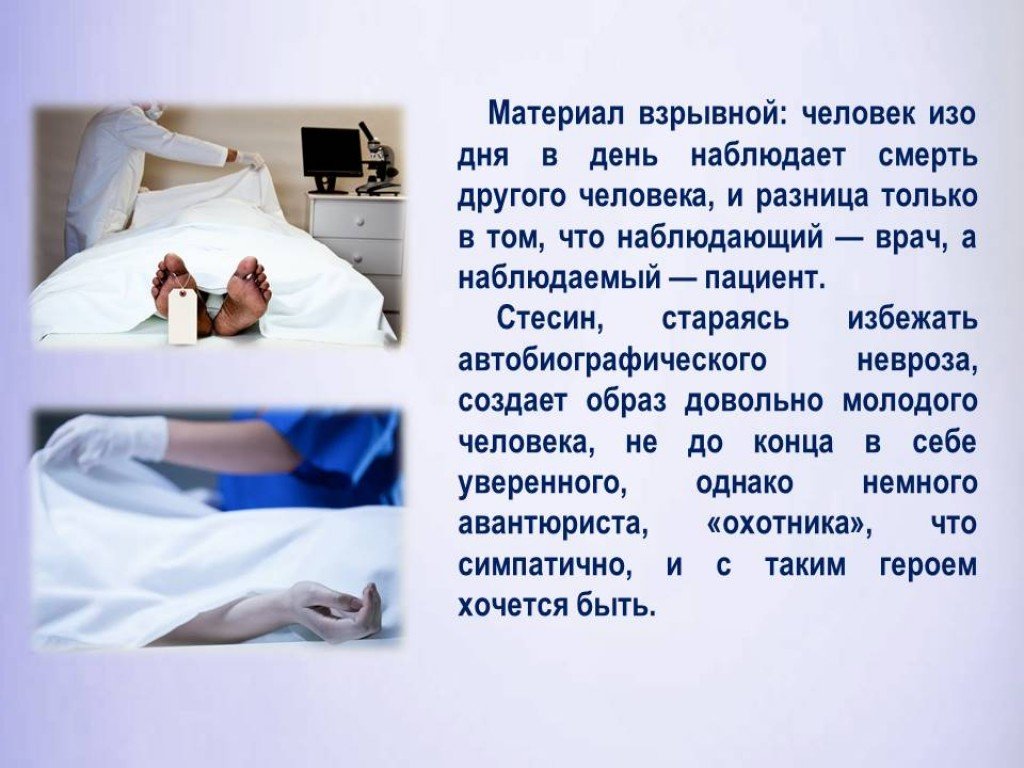 Материал взрывной: человек изо дня в день наблюдает смерть другого человека, и разница только в том, что наблюдающий — врач, а наблюдаемый — пациент.

Стесин, стараясь избежать автобиографического невроза, создает образ довольно молодого человека, не до конца в себе уверенного, однако немного авантюриста, «охотника», что симпатично, и с таким героем хочется быть.